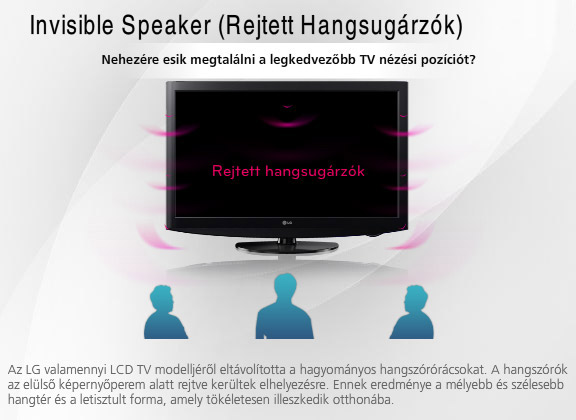 Invisible Speaker (Rejtett Hangsugárzók)

Nehezére esik megtalálni a legkedvezőbb TV nézési pozíciót?

Rejtett hangsugárzók

LG

Az LG valamennyi LCD TV modelljéről eltávolította a hagyományos hangszórórácsokat. A hangszórók az elülső képernyőperem alatt rejtve kerültek elhelyezésre. Ennek eredménye a mélyebb és szélesebb hangtér és a letisztult forma, amely tökéletesen illeszkedik otthonába.